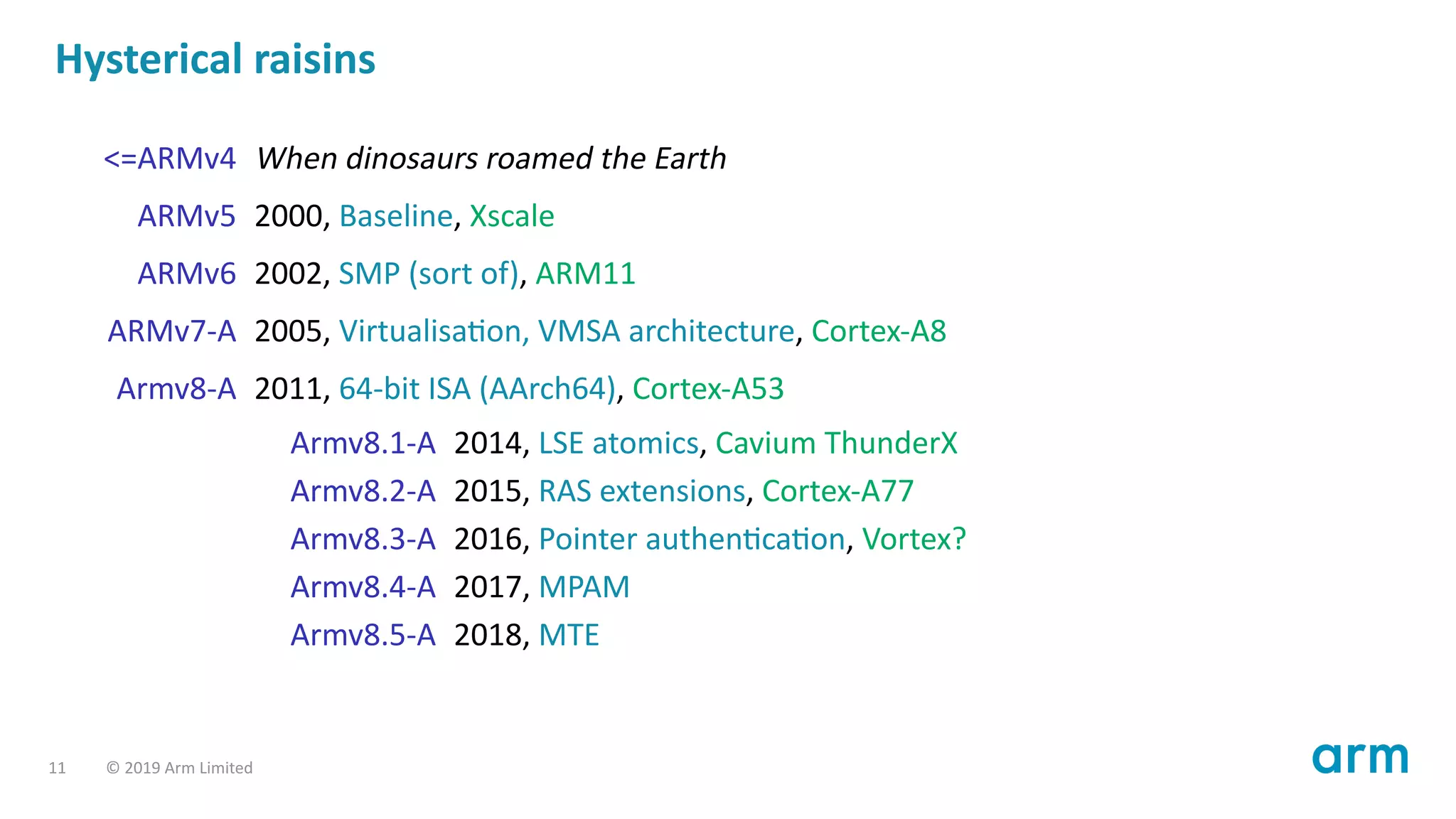 Hysterical raisins

<=ARMv4 When dinosaurs roamed the Earth

ARMv5 2000, Baseline, Xscale

ARMv6 2002, SMP (sort of), ARM11

ARMv7-A 2005, Virtualisation, VMSA architecture, Cortex-A8

Armv8-A 2011, 64-bit ISA (AArch64), Cortex-A53

Armv8.1-A 2014, LSE atomics, Cavium ThunderX

Armv8.2-A 2015, RAS extensions, Cortex-A77

Armv8.3-A 2016, Pointer authentication, Vortex?

Armv8.4-A 2017, MPAM

Armv8.5-A 2018, MTE

11 © 2019 Arm Limited

arm